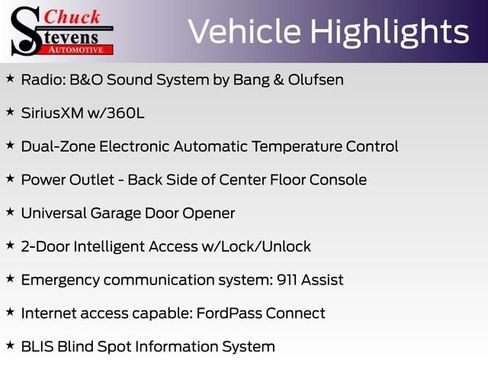 Chuck Stevens AUTOMOTIVE

Vehicle Highlights

★ Radio: B&O Sound System by Bang & Olufsen

★ SiriusXM w/360L

★ Dual-Zone Electronic Automatic Temperature Control

★ Power Outlet - Back Side of Center Floor Console

★ Universal Garage Door Opener

★ 2-Door Intelligent Access w/Lock/Unlock

★ Emergency communication system: 911 Assist

★ Internet access capable: FordPass Connect

★ BLIS Blind Spot Information System